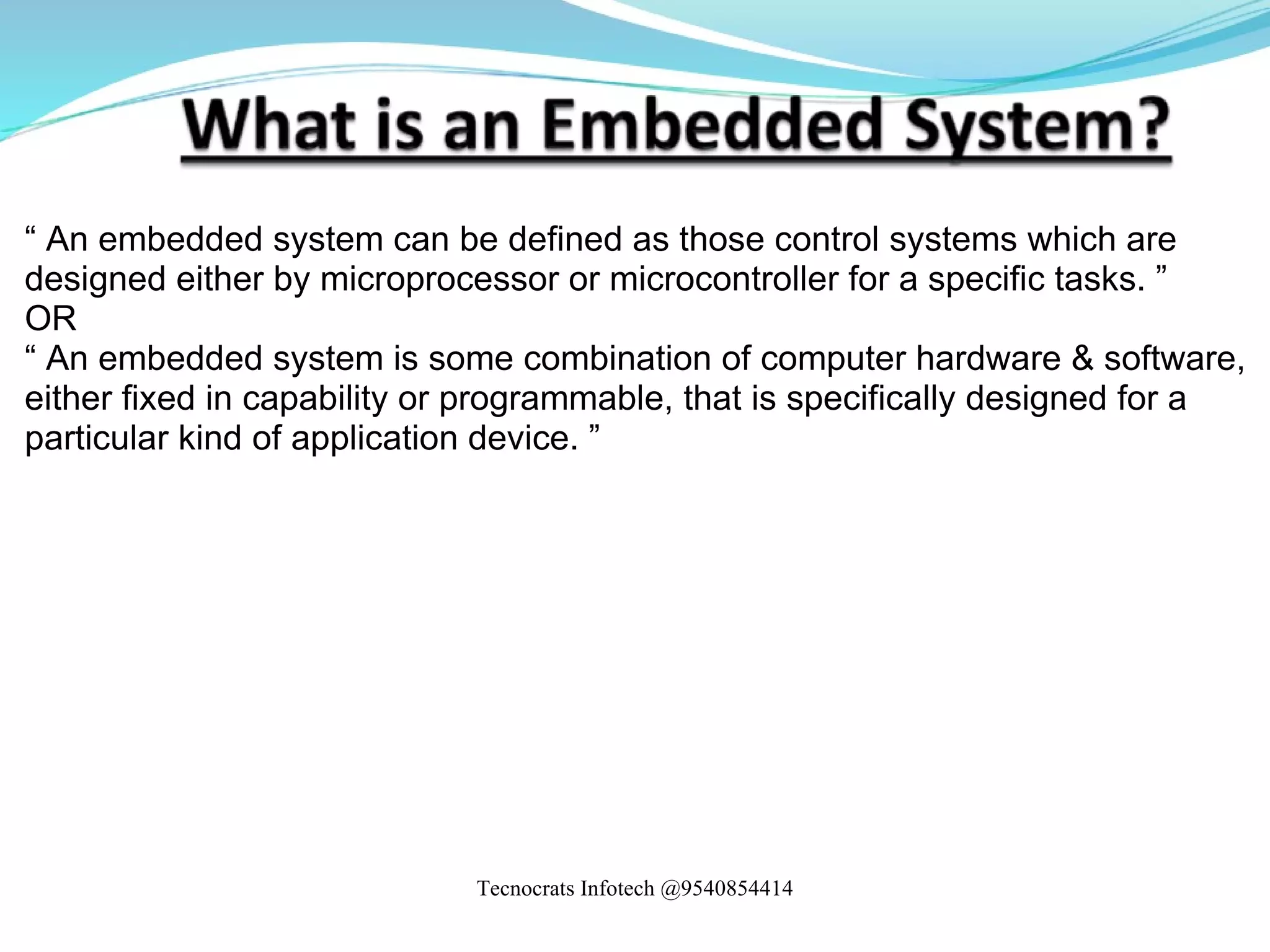 What is an Embedded System?

“ An embedded system can be defined as those control systems which are designed either by microprocessor or microcontroller for a specific tasks. ”
OR
“ An embedded system is some combination of computer hardware & software, either fixed in capability or programmable, that is specifically designed for a particular kind of application device. ”

Tecnocrats Infotech @9540854414